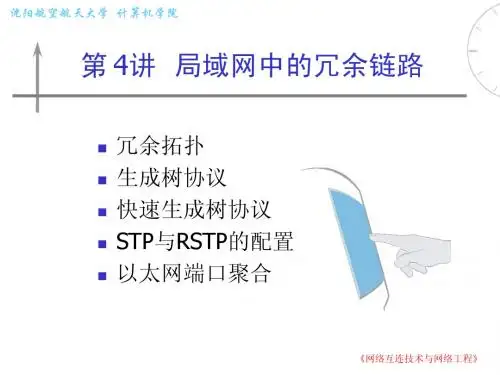 沈阳航空航天大学 计算机学院

第4讲 局域网中的冗余链路

- 冗余拓扑
- 生成树协议
- 快速生成树协议
- STP与RSTP的配置
- 以太网端口聚合

《网络互连技术与网络工程》